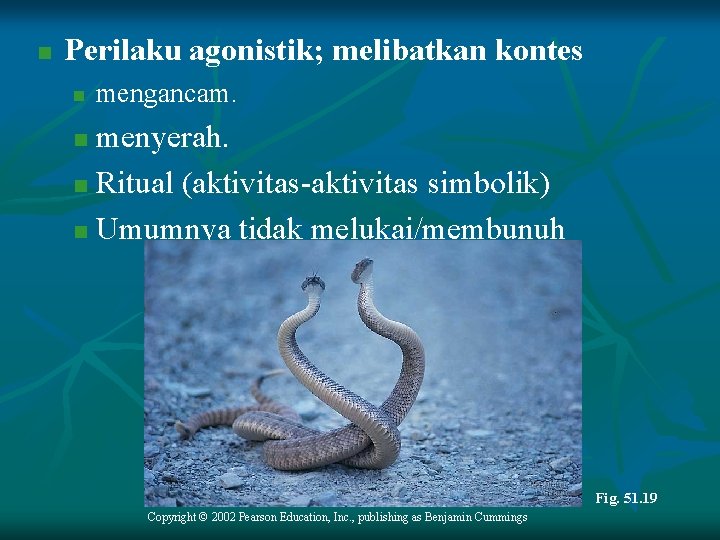 Perilaku agonistik; melibatkan kontes

mengancam.

menyerah.

Ritual (aktivitas-aktivitas simbolik)

Umumnya tidak melukai/membunuh

Fig. 51.19

Copyright © 2002 Pearson Education, Inc., publishing as Benjamin Cummings